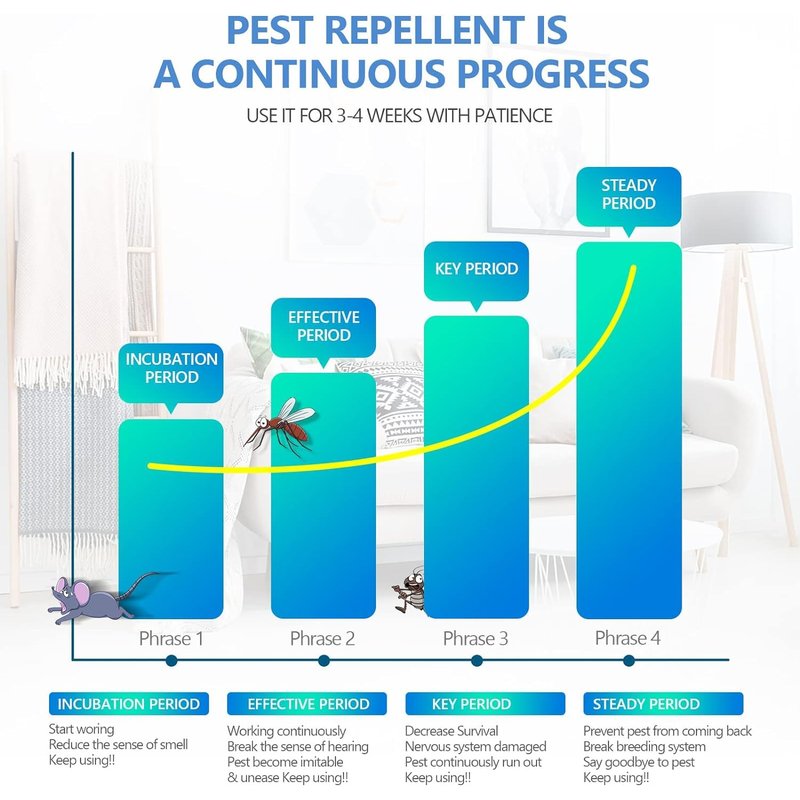 PEST REPELLENT IS A CONTINUOUS PROGRESS

USE IT FOR 3-4 WEEKS WITH PATIENCE

INCUBATION PERIOD

EFFECTIVE PERIOD

KEY PERIOD

STEADY PERIOD

Phrase 1

Phrase 2

Phrase 3

Phrase 4

INCUBATION PERIOD

Start woring
Reduce the sense of smell
Keep using!!

EFFECTIVE PERIOD

Working continuously
Break the sense of hearing
Pest become imitable
& unease Keep using!!

KEY PERIOD

Decrease Survival
Nervous system damaged
Pest continuously run out
Keep using!!

STEADY PERIOD

Prevent pest from coming back
Break breeding system
Say goodbye to pest
Keep using!!